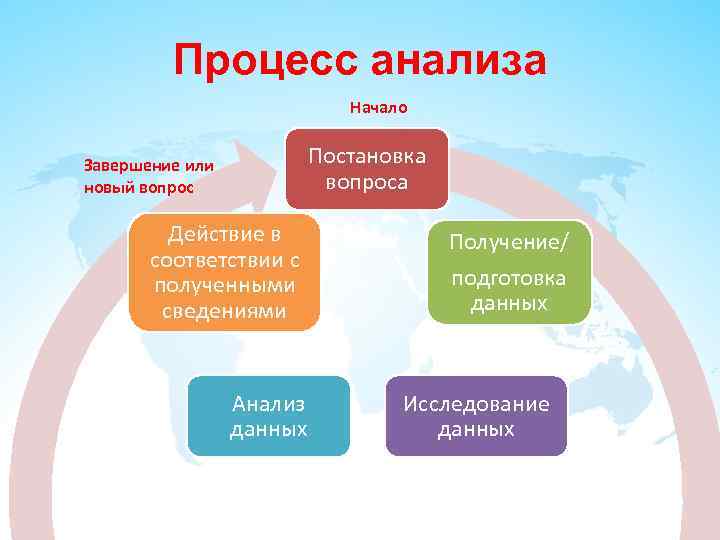 Процесс анализа

Начало

Завершение или новый вопрос

Постановка вопроса

Получение/
подготовка данных

Исследование данных

Анализ данных

Действие в соответствии с полученными сведениями